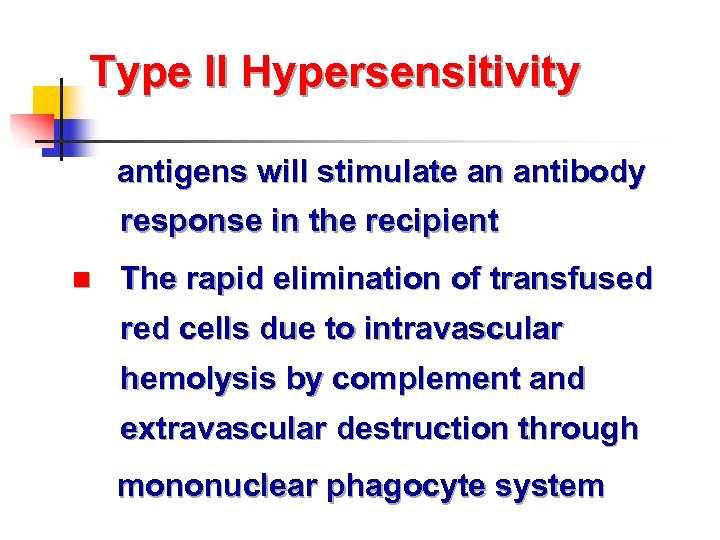 Type II Hypersensitivity

antigens will stimulate an antibody response in the recipient

The rapid elimination of transfused red cells due to intravascular hemolysis by complement and extravascular destruction through mononuclear phagocyte system